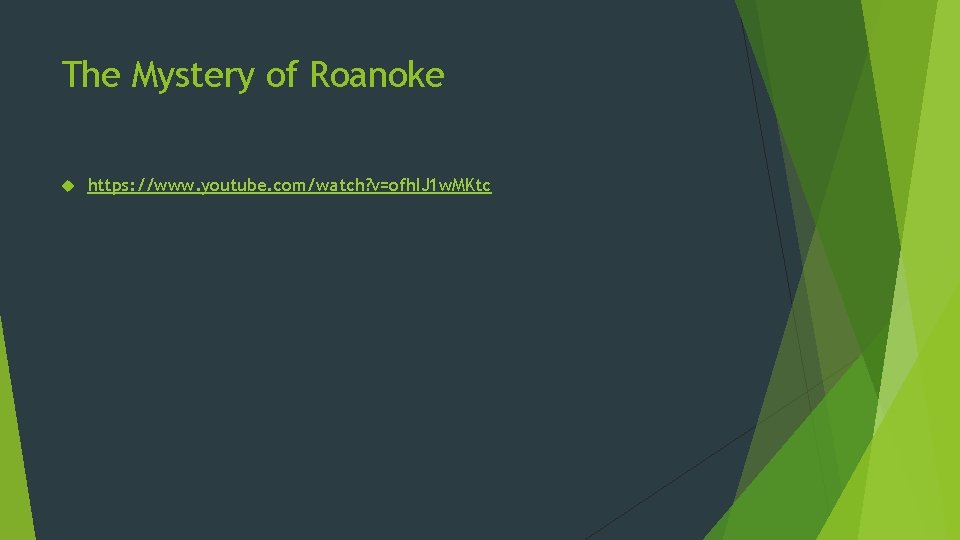 The Mystery of Roanoke

https://www.youtube.com/watch?v=ofhlJ1wMKtc